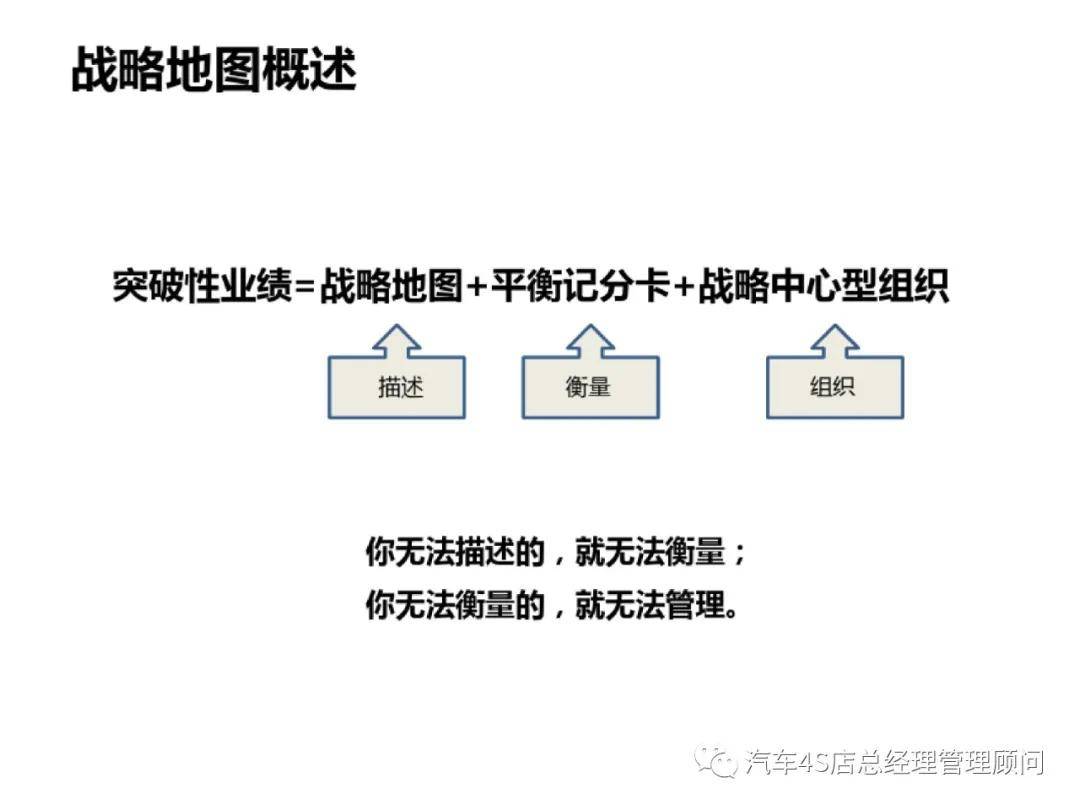 战略地图概述

突破性业绩=战略地图+平衡记分卡+战略中心型组织

描述

衡量

组织

你无法描述的，就无法衡量；
你无法衡量的，就无法管理。

汽车4S店总经理管理顾问